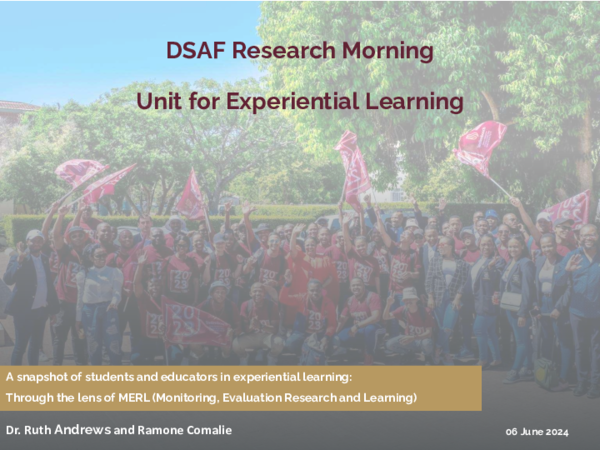 DSAF Research Morning

Unit for Experiential Learning

A snapshot of students and educators in experiential learning: Through the lens of MERL (Monitoring, Evaluation Research and Learning)

Dr. Ruth Andrews and Ramone Comalie

06 June 2024